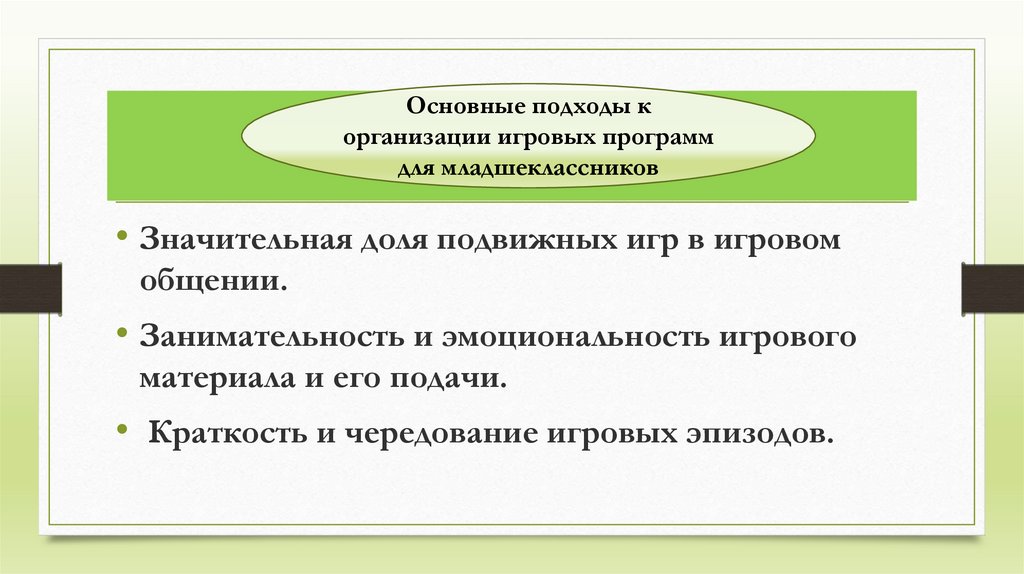 Основные подходы к организации игровых программ для младшеклассников

• Значительная доля подвижных игр в игровом общении.

• Занимательность и эмоциональность игрового материала и его подачи.

• Краткость и чередование игровых эпизодов.